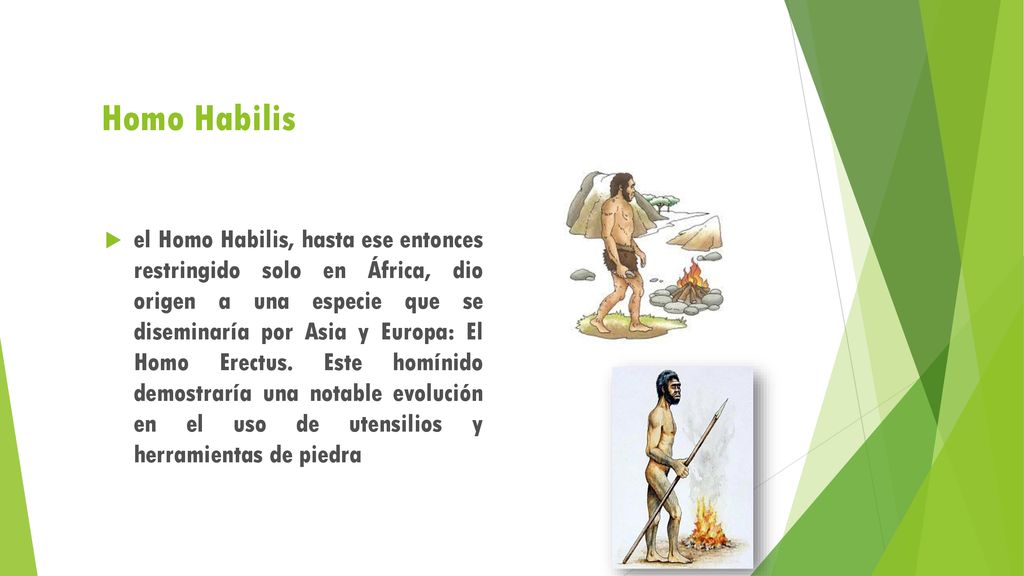 Homo Habilis

el Homo Habilis, hasta ese entonces restringido solo en África, dio origen a una especie que se diseminaría por Asia y Europa: El Homo Erectus. Este homínido demostraría una notable evolución en el uso de utensilios y herramientas de piedra